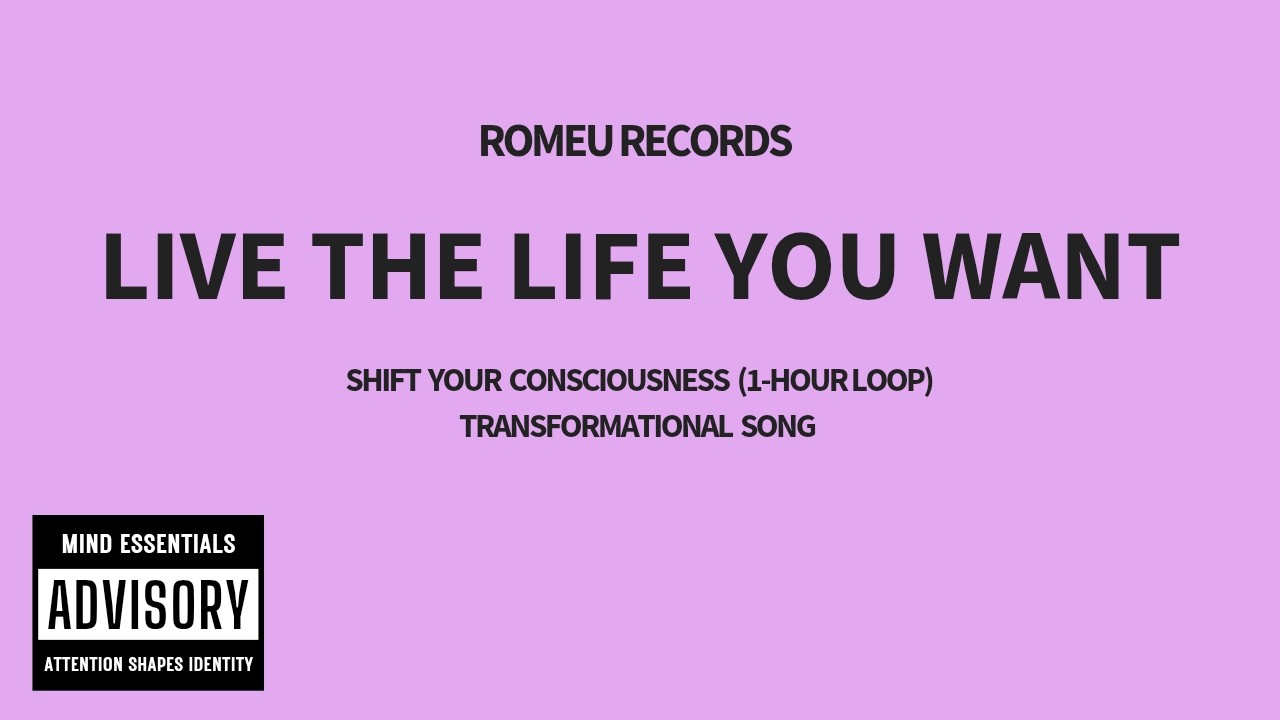 ROMEU RECORDS

LIVE THE LIFE YOU WANT

SHIFT YOUR CONSCIOUSNESS (1-HOUR LOOP)
TRANSFORMATIONAL SONG

MIND ESSENTIALS
ADVISORY
ATTENTION SHAPES IDENTITY